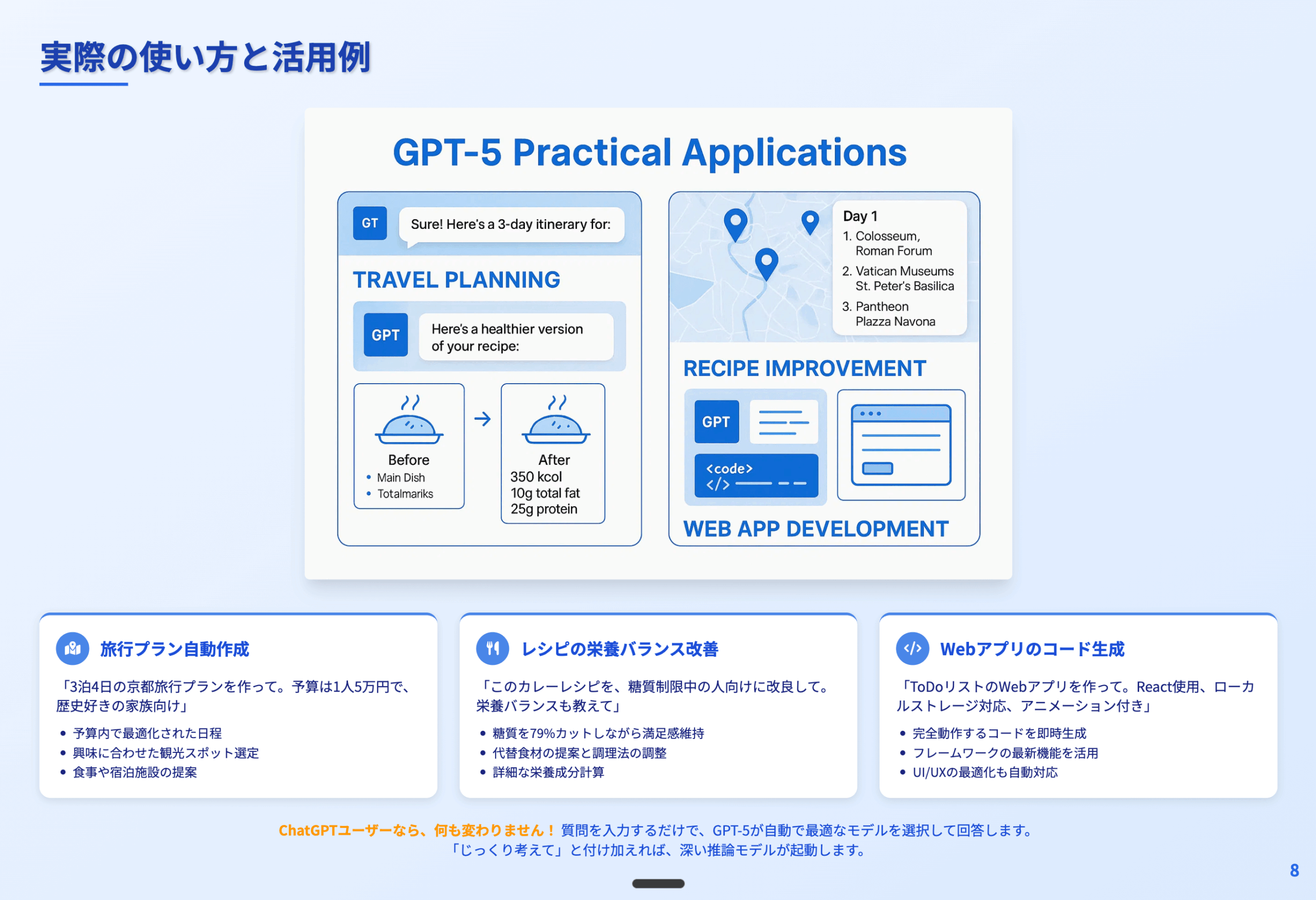 実際の使い方と活用例

GPT-5 Practical Applications

GT Sure! Here's a 3-day itinerary for:

TRAVEL PLANNING

GPT Here's a healthier version of your recipe:

Before
• Main Dish
• Totalmariks

After
350 kcol
10g total fat
25g protein

Day 1
1. Colosseum, Roman Forum
2. Vatican Museums St. Peter's Basilica
3. Pantheon Plazza Navona

RECIPE IMPROVEMENT

GPT
<code>
</>

WEB APP DEVELOPMENT

旅行プラン自動作成

「3泊4日の京都旅行プランを作って。予算は1人5万円で、歴史好きの家族向け」

• 予算内で最適化された日程
• 興味に合わせた観光スポット選定
• 食事や宿泊施設の提案

レシピの栄養バランス改善

「このカレーレシピを、糖質制限中の人向けに改良して。栄養バランスも教えて」

• 糖質を79%カットしながら満足感維持
• 代替食材の提案と調理法の調整
• 詳細な栄養成分計算

Webアプリのコード生成

「ToDoリストのWebアプリを作って。React使用、ローカルストレージ対応、アニメーション付き」

• 完全動作するコードを即時生成
• フレームワークの最新機能を活用
• UI/UXの最適化も自動対応

ChatGPTユーザーなら、何も変わりません！ 質問を入力するだけで、GPT-5が自動で最適なモデルを選択して回答します。
「じっくり考えて」と付け加えれば、深い推論モデルが起動します。

8